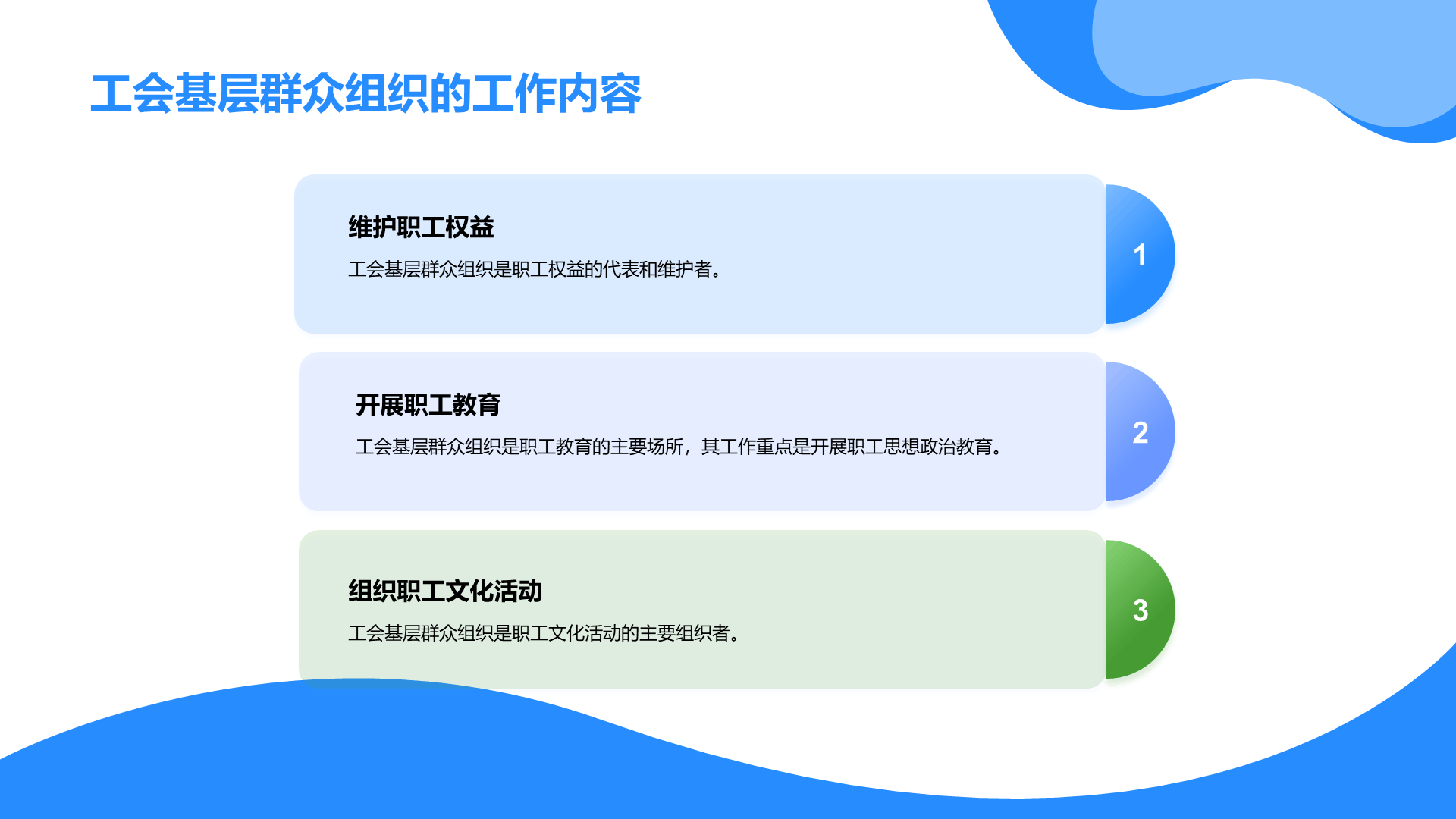 工会基层群众组织的工作内容

维护职工权益

工会基层群众组织是职工权益的代表和维护者。

1

开展职工教育

工会基层群众组织是职工教育的主要场所，其工作重点是开展职工思想政治教育。

2

组织职工文化活动

工会基层群众组织是职工文化活动的主要组织者。

3